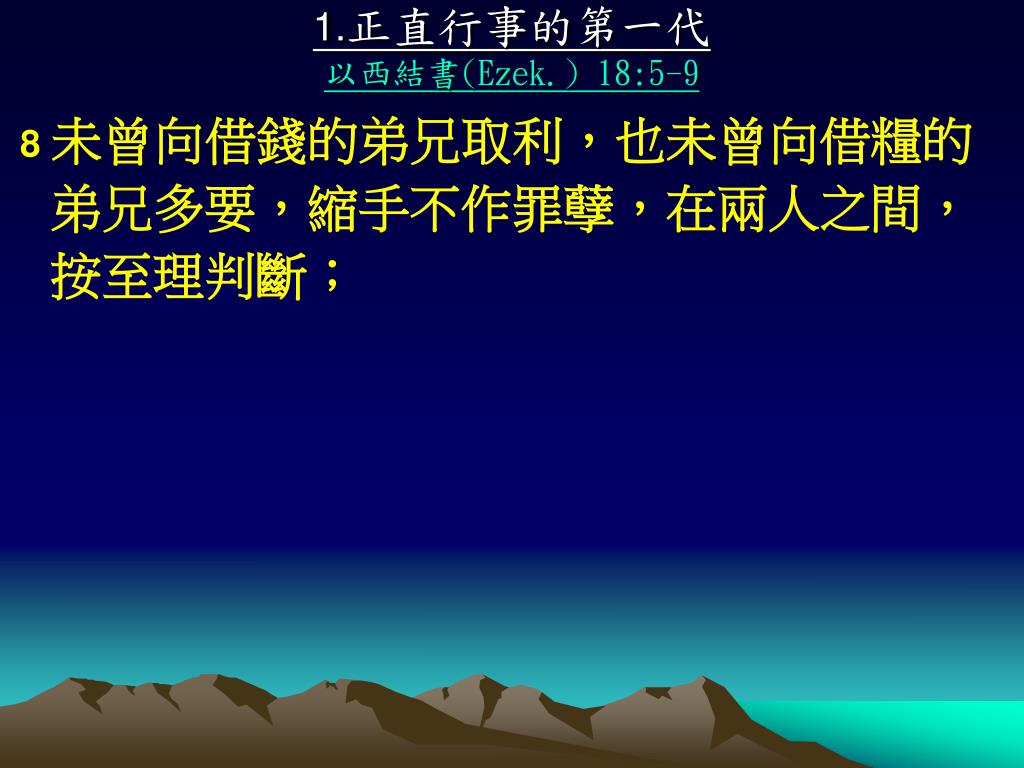 1.正直行事的第一代
以西結書(Ezek.) 18:5-9

8 未曾向借錢的弟兄取利，也未曾向借糧的弟兄多要，縮手不作罪孽，在兩人之間，按至理判斷；